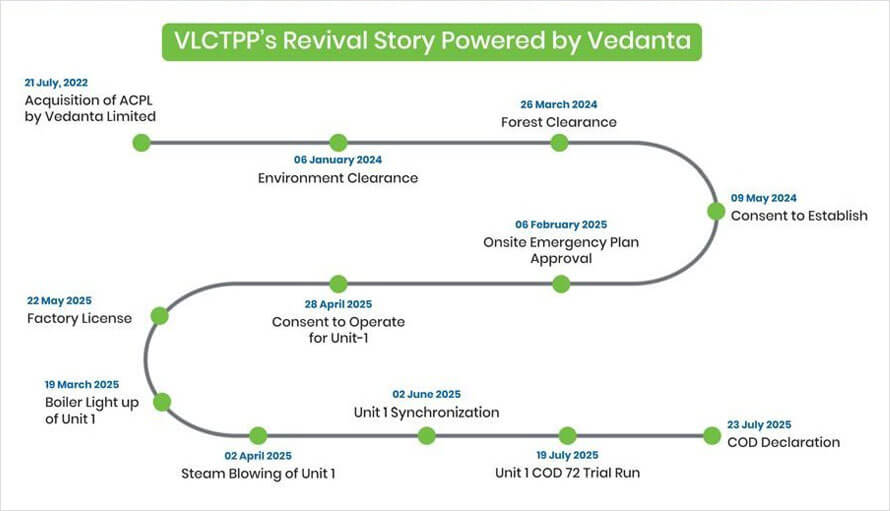 VLCTPP's Revival Story Powered by Vedanta

21 July, 2022
Acquisition of ACPL by Vedanta Limited

06 January 2024
Environment Clearance

26 March 2024
Forest Clearance

09 May 2024
Consent to Establish

06 February 2025
Onsite Emergency Plan Approval

28 April 2025
Consent to Operate for Unit-1

22 May 2025
Factory License

19 March 2025
Boiler Light up of Unit 1

02 April 2025
Steam Blowing of Unit 1

02 June 2025
Unit 1 Synchronization

19 July 2025
Unit 1 COD 72 Trial Run

23 July 2025
COD Declaration